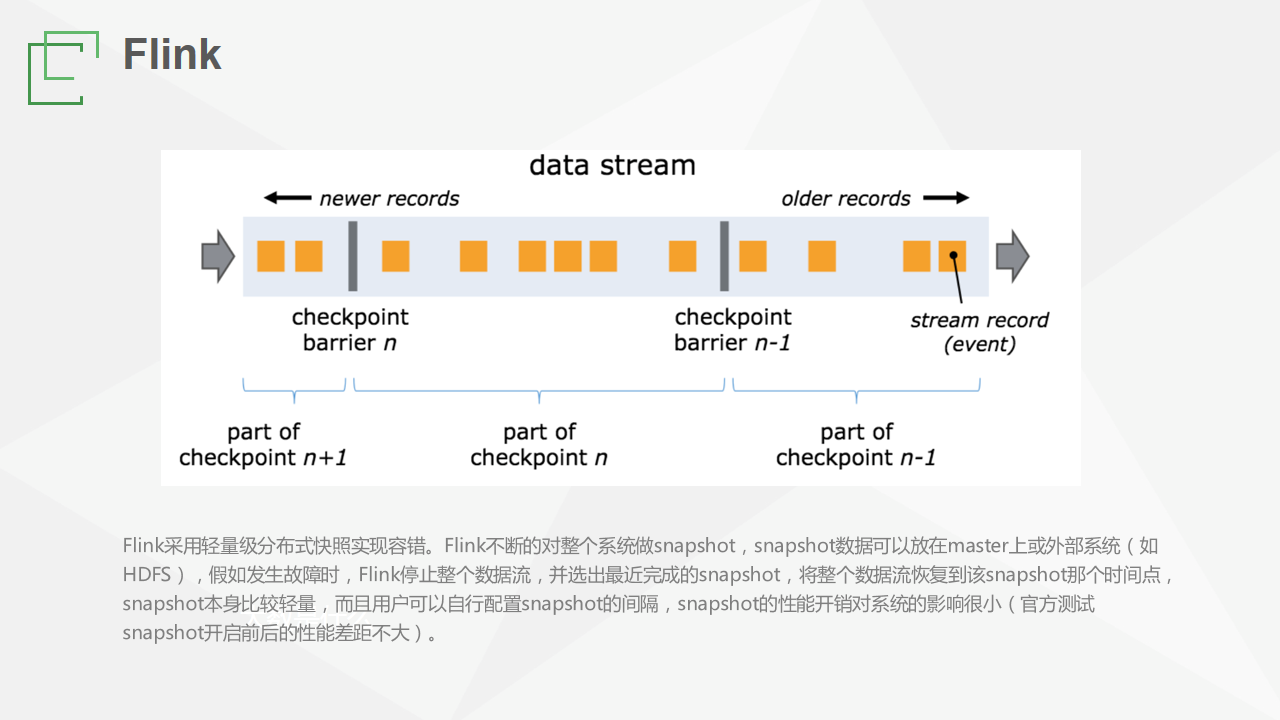 Flink

data stream

newer records

older records

checkpoint barrier n

checkpoint barrier n-1

stream record (event)

part of checkpoint n+1

part of checkpoint n

part of checkpoint n-1

Flink采用轻量级分布式快照实现容错。Flink不断的对整个系统做snapshot，snapshot数据可以放在master上或外部系统（如HDFS），假如发生故障时，Flink停止整个数据流，并选出最近完成的snapshot，将整个数据流恢复到该snapshot那个时间点，snapshot本身比较轻量，而且用户可以自行配置snapshot的间隔，snapshot的性能开销对系统的影响很小（官方测试snapshot开启前后的性能差距不大）。